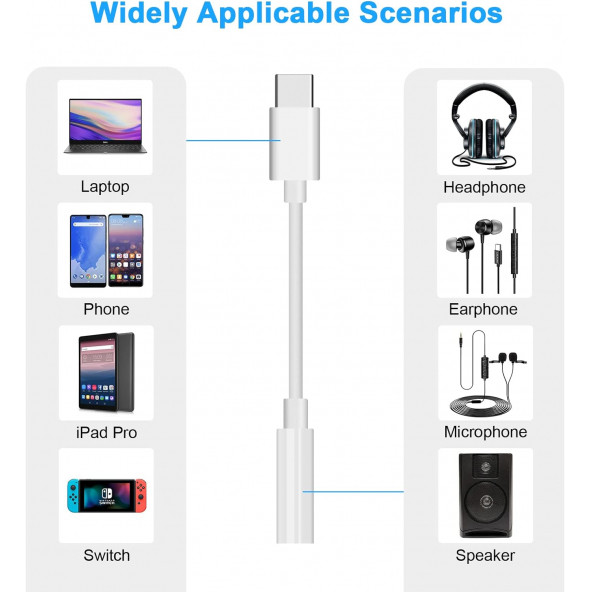 Widely Applicable Scenarios

Laptop

Phone

iPad Pro

Switch

Headphone

Earphone

Microphone

Speaker